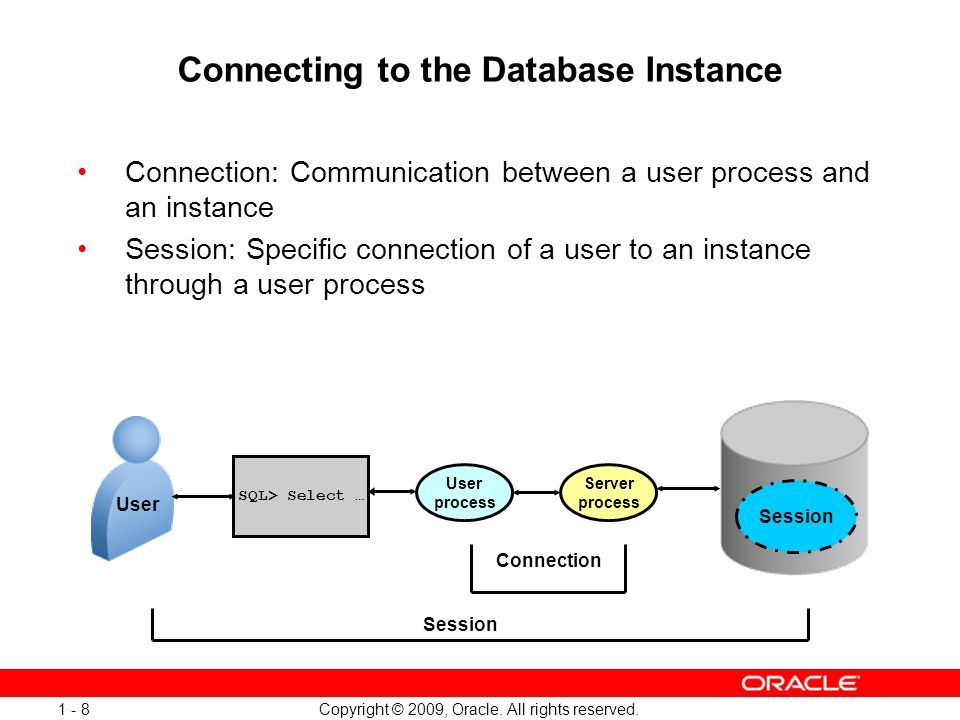 Connecting to the Database Instance

• Connection: Communication between a user process and an instance
• Session: Specific connection of a user to an instance through a user process

User

SQL> Select …

User process

Server process

Session

Connection

Session

ORACLE

1 - 8

Copyright © 2009, Oracle. All rights reserved.